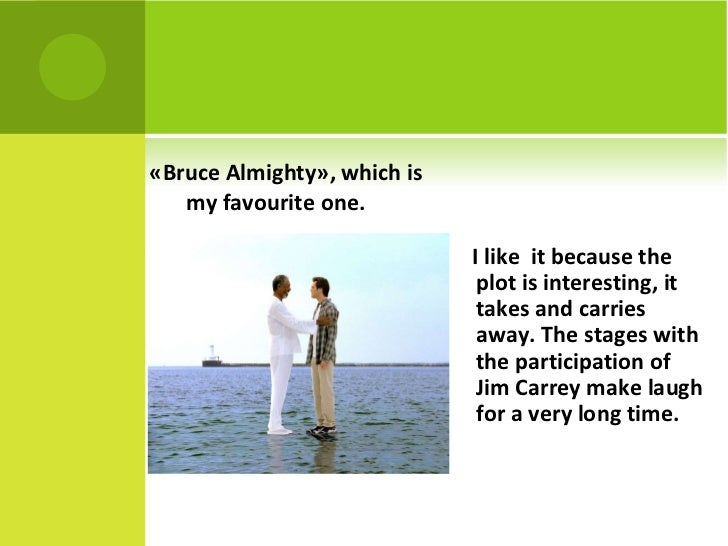 «Bruce Almighty», which is my favourite one.

I like  it because the plot is interesting, it takes and carries away. The stages with the participation of Jim Carrey make laugh for a very long time.